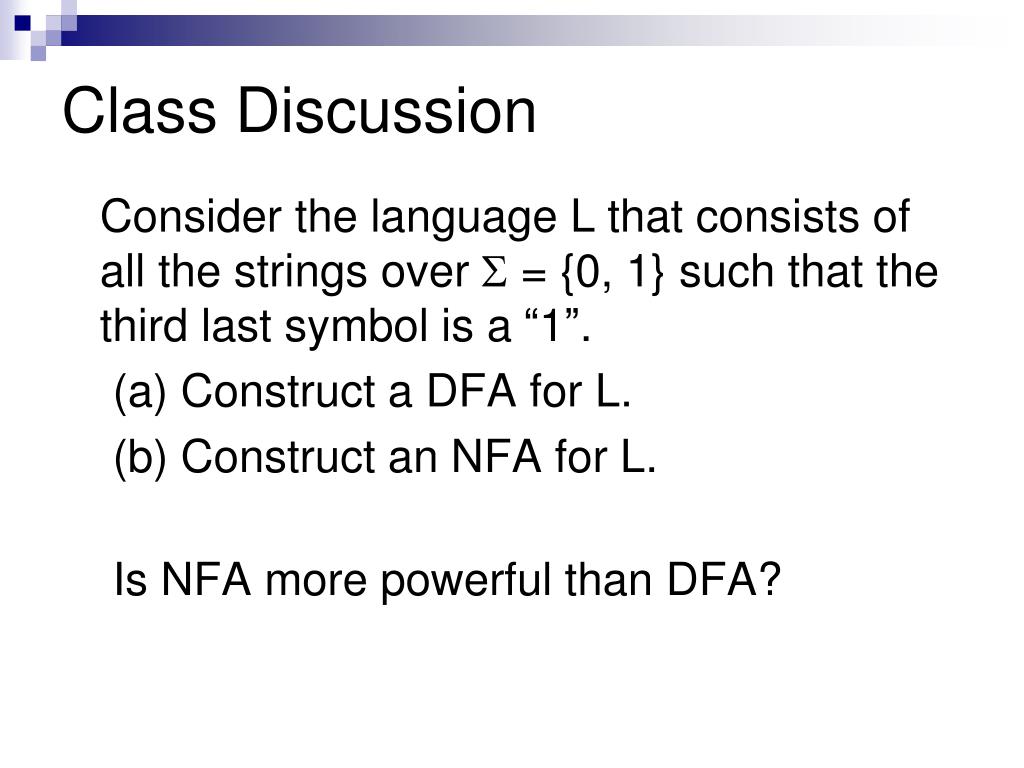 Class Discussion

Consider the language L that consists of all the strings over $\Sigma = \{0, 1\}$ such that the third last symbol is a “1”.

(a) Construct a DFA for L.

(b) Construct an NFA for L.

Is NFA more powerful than DFA?